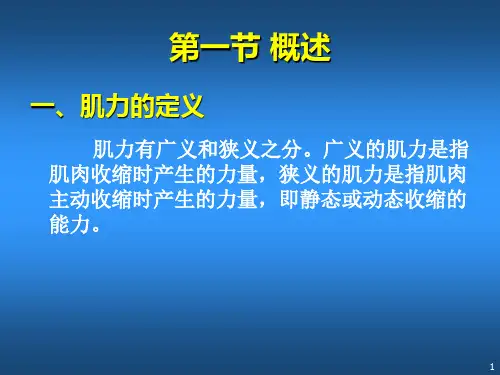 第一节 概述

一、肌力的定义

肌力有广义和狭义之分。广义的肌力是指肌肉收缩时产生的力量，狭义的肌力是指肌肉主动收缩时产生的力量，即静态或动态收缩的能力。

1